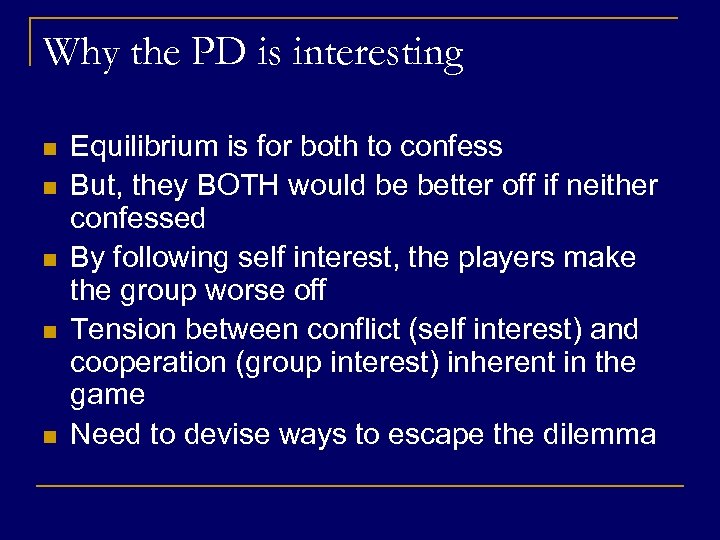 Why the PD is interesting

- Equilibrium is for both to confess
- But, they BOTH would be better off if neither confessed
- By following self interest, the players make the group worse off
- Tension between conflict (self interest) and cooperation (group interest) inherent in the game
- Need to devise ways to escape the dilemma